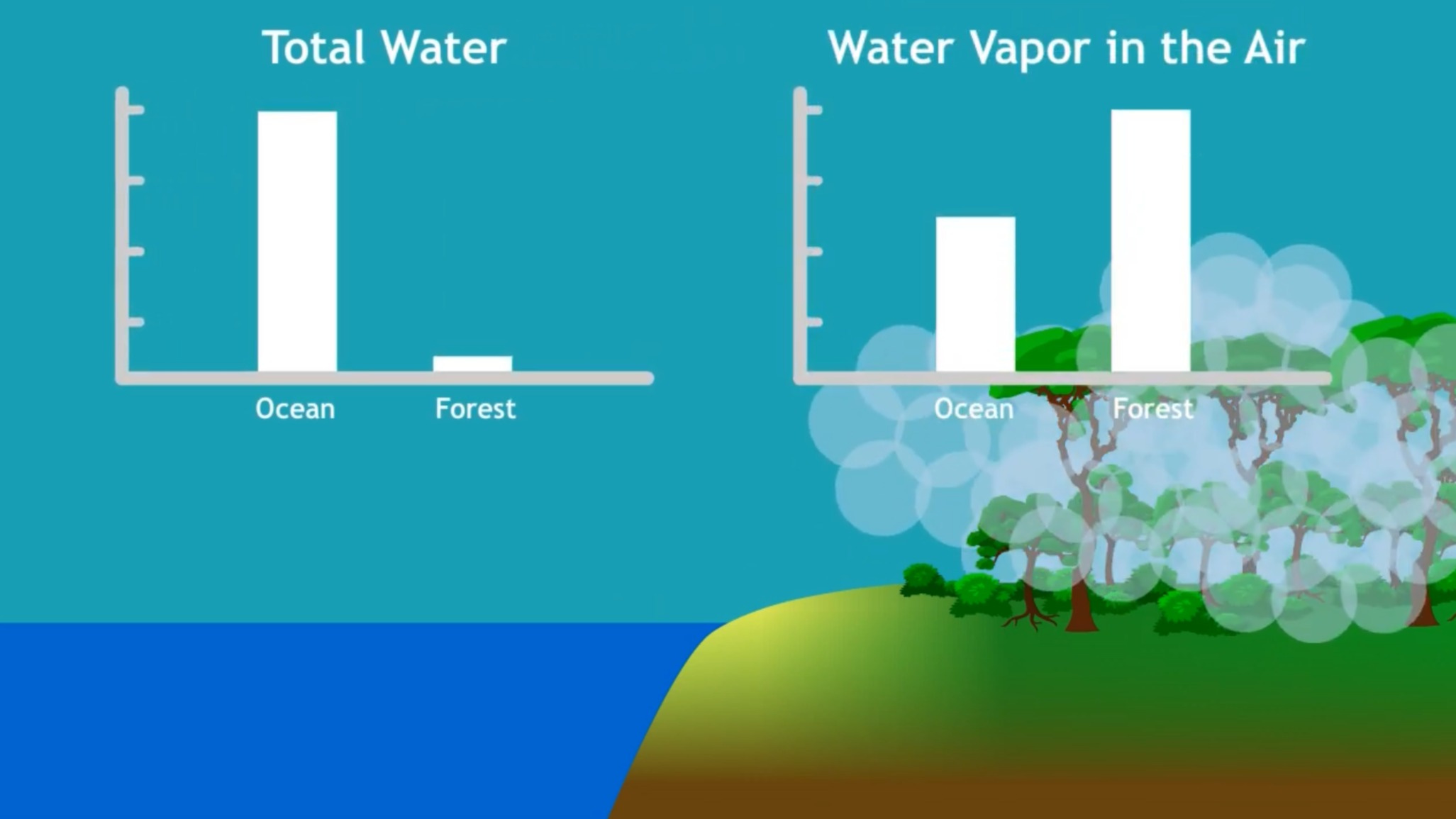 Total Water

Ocean

Forest

Water Vapor in the Air

Ocean

Forest